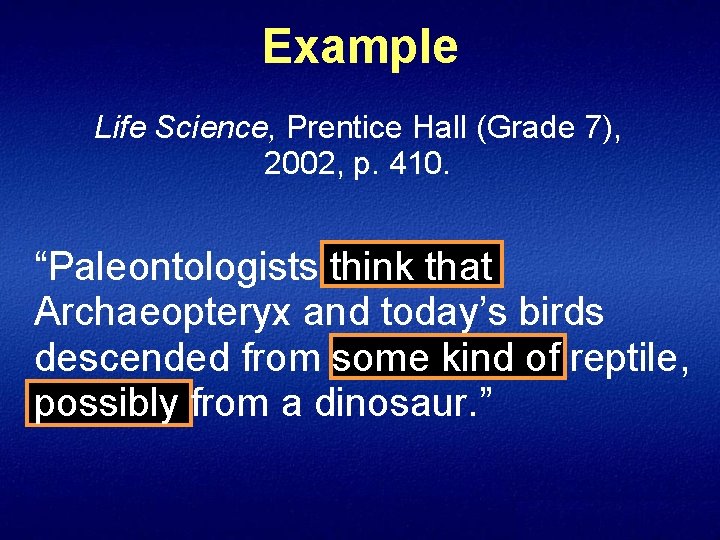 Example

Life Science, Prentice Hall (Grade 7), 2002, p. 410.

“Paleontologists think that Archaeopteryx and today’s birds descended from some kind of reptile, possibly from a dinosaur.”